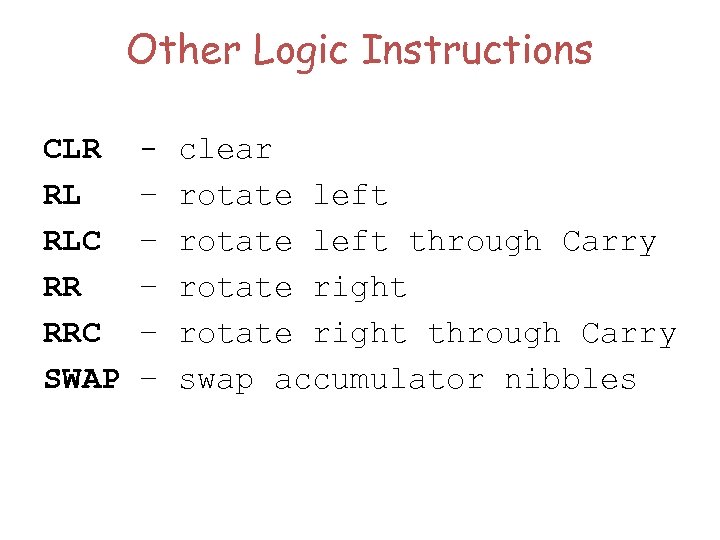 Other Logic Instructions

CLR - clear
RL - rotate left
RLC - rotate left through Carry
RR - rotate right
RRC - rotate right through Carry
SWAP - swap accumulator nibbles